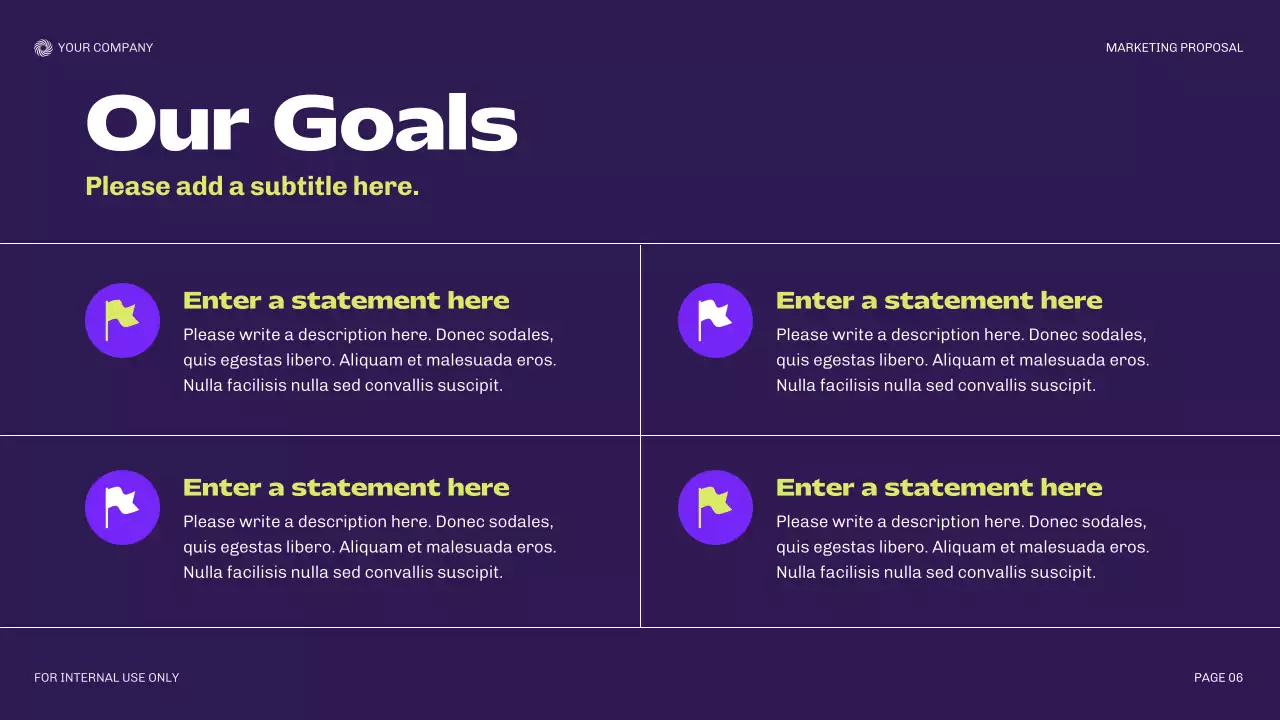 YOUR COMPANY

MARKETING PROPOSAL

Our Goals

Please add a subtitle here.

Enter a statement here

Please write a description here. Donec sodales, quis egestas libero. Aliquam et malesuada eros. Nulla facilisis nulla sed convallis suscipit.

Enter a statement here

Please write a description here. Donec sodales, quis egestas libero. Aliquam et malesuada eros. Nulla facilisis nulla sed convallis suscipit.

Enter a statement here

Please write a description here. Donec sodales, quis egestas libero. Aliquam et malesuada eros. Nulla facilisis nulla sed convallis suscipit.

Enter a statement here

Please write a description here. Donec sodales, quis egestas libero. Aliquam et malesuada eros. Nulla facilisis nulla sed convallis suscipit.

FOR INTERNAL USE ONLY

PAGE 06